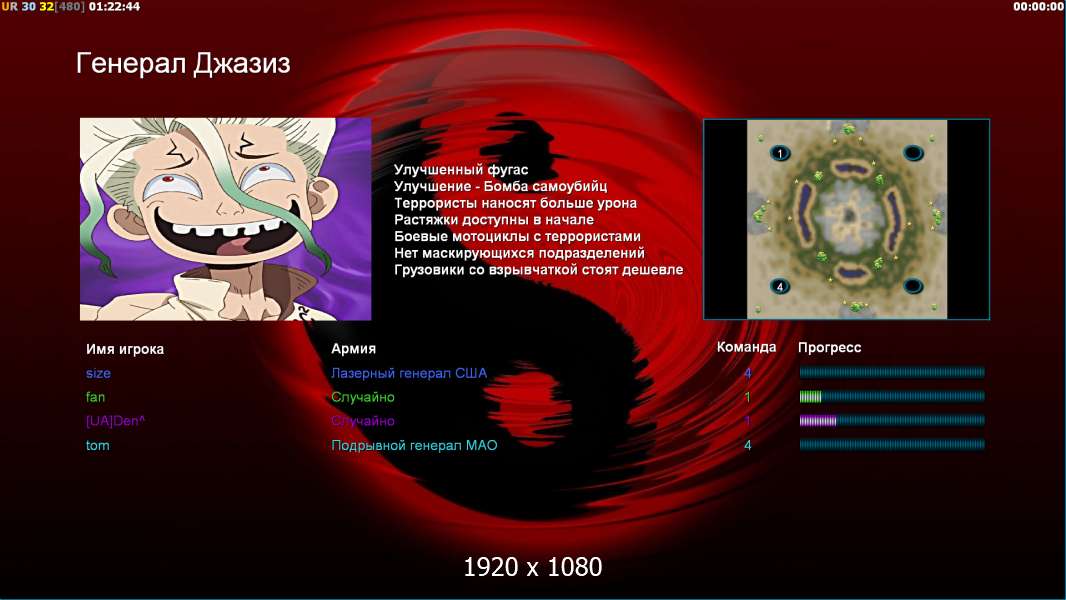 UR 30 32[480] 01:22:44

00:00:00

Генерал Джазиз

Улучшенный фугас
Улучшение - Бомба самоубийц
Террористы наносят больше урона
Растяжки доступны в начале
Боевые мотоциклы с террористами
Нет маскирующихся подразделений
Грузовики со взрывчаткой стоят дешевле

1
4

| Имя игрока | Армия | Команда | Прогресс |
|---|---|---|---|
| size | Лазерный генерал США | 4 | |
| fan | Случайно | 1 | |
| [UA]Den^ | Случайно | 1 | |
| tom | Подрывной генерал МАО | 4 | |

1920 x 1080